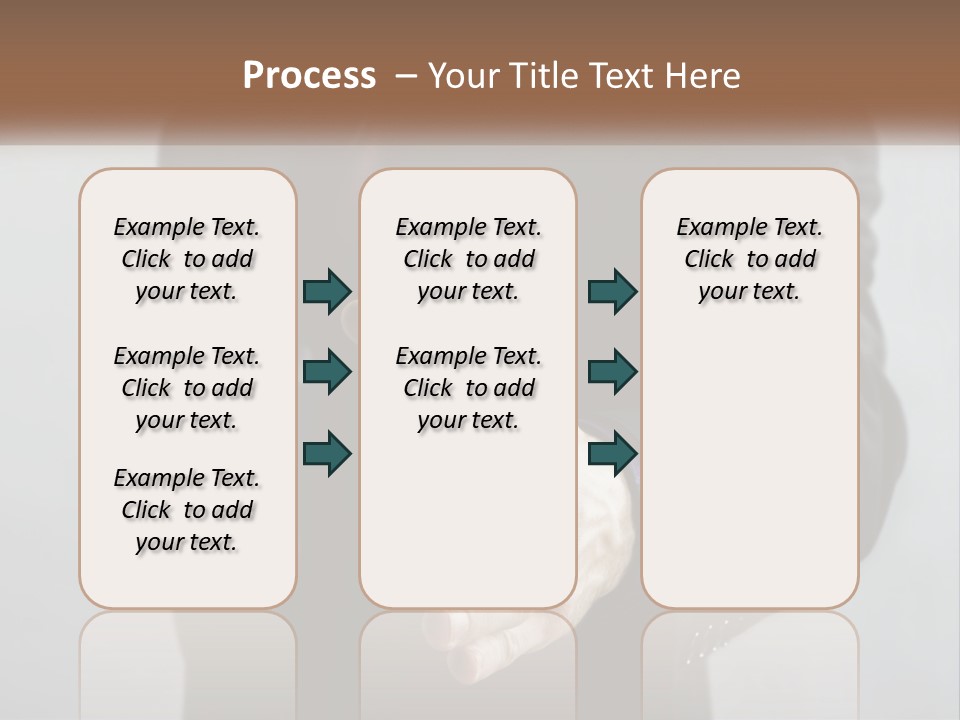 Process – Your Title Text Here

Example Text. Click to add your text.

Example Text. Click to add your text.

Example Text. Click to add your text.

Example Text. Click to add your text.

Example Text. Click to add your text.

Example Text. Click to add your text.